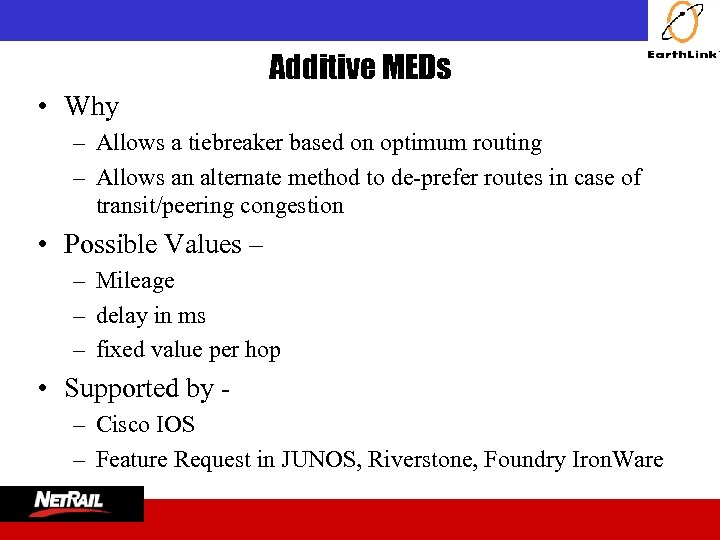 EarthLink

Additive MEDs

• Why
– Allows a tiebreaker based on optimum routing
– Allows an alternate method to de-prefer routes in case of transit/peering congestion

• Possible Values –
– Mileage
– delay in ms
– fixed value per hop

• Supported by -
– Cisco IOS
– Feature Request in JUNOS, Riverstone, Foundry IronWare

NETRAIL